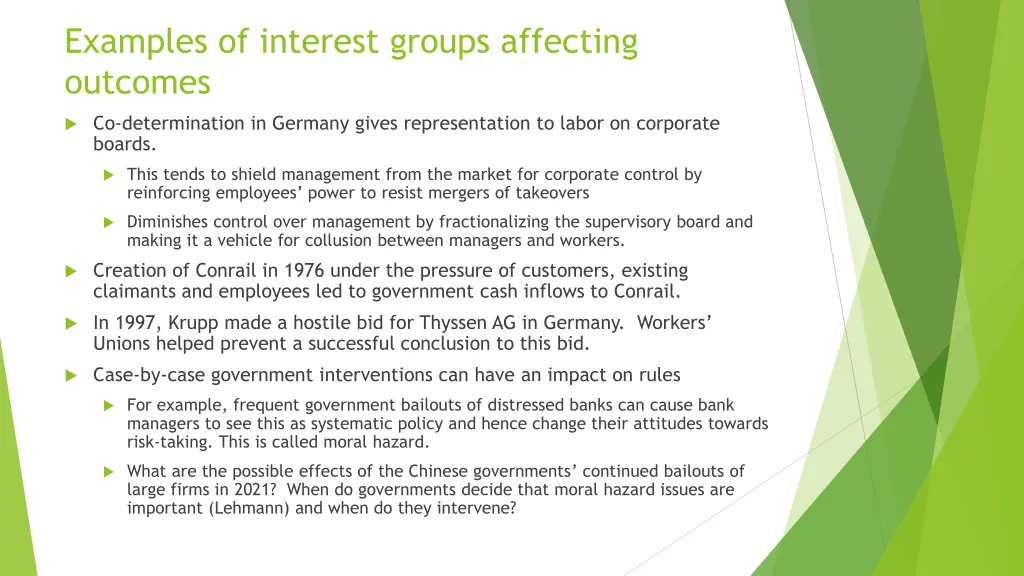 Examples of interest groups affecting outcomes

Co-determination in Germany gives representation to labor on corporate boards.

This tends to shield management from the market for corporate control by reinforcing employees' power to resist mergers of takeovers

Diminishes control over management by fractionalizing the supervisory board and making it a vehicle for collusion between managers and workers.

Creation of Conrail in 1976 under the pressure of customers, existing claimants and employees led to government cash inflows to Conrail.

In 1997, Krupp made a hostile bid for Thyssen AG in Germany. Workers' Unions helped prevent a successful conclusion to this bid.

Case-by-case government interventions can have an impact on rules

For example, frequent government bailouts of distressed banks can cause bank managers to see this as systematic policy and hence change their attitudes towards risk-taking. This is called moral hazard.

What are the possible effects of the Chinese governments' continued bailouts of large firms in 2021? When do governments decide that moral hazard issues are important (Lehmann) and when do they intervene?